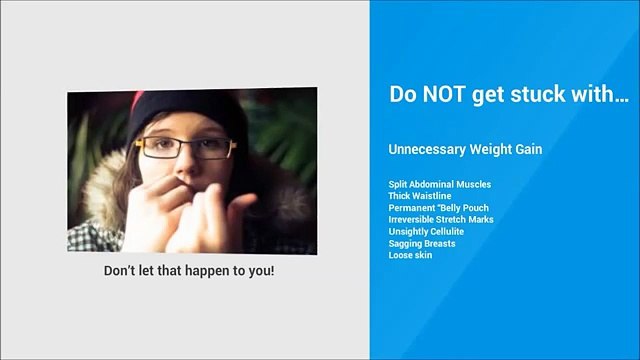 Don't let that happen to you!

Do NOT get stuck with…

Unnecessary Weight Gain

Split Abdominal Muscles
Thick Waistline
Permanent "Belly Pouch
Irreversible Stretch Marks
Unsightly Cellulite
Sagging Breasts
Loose skin